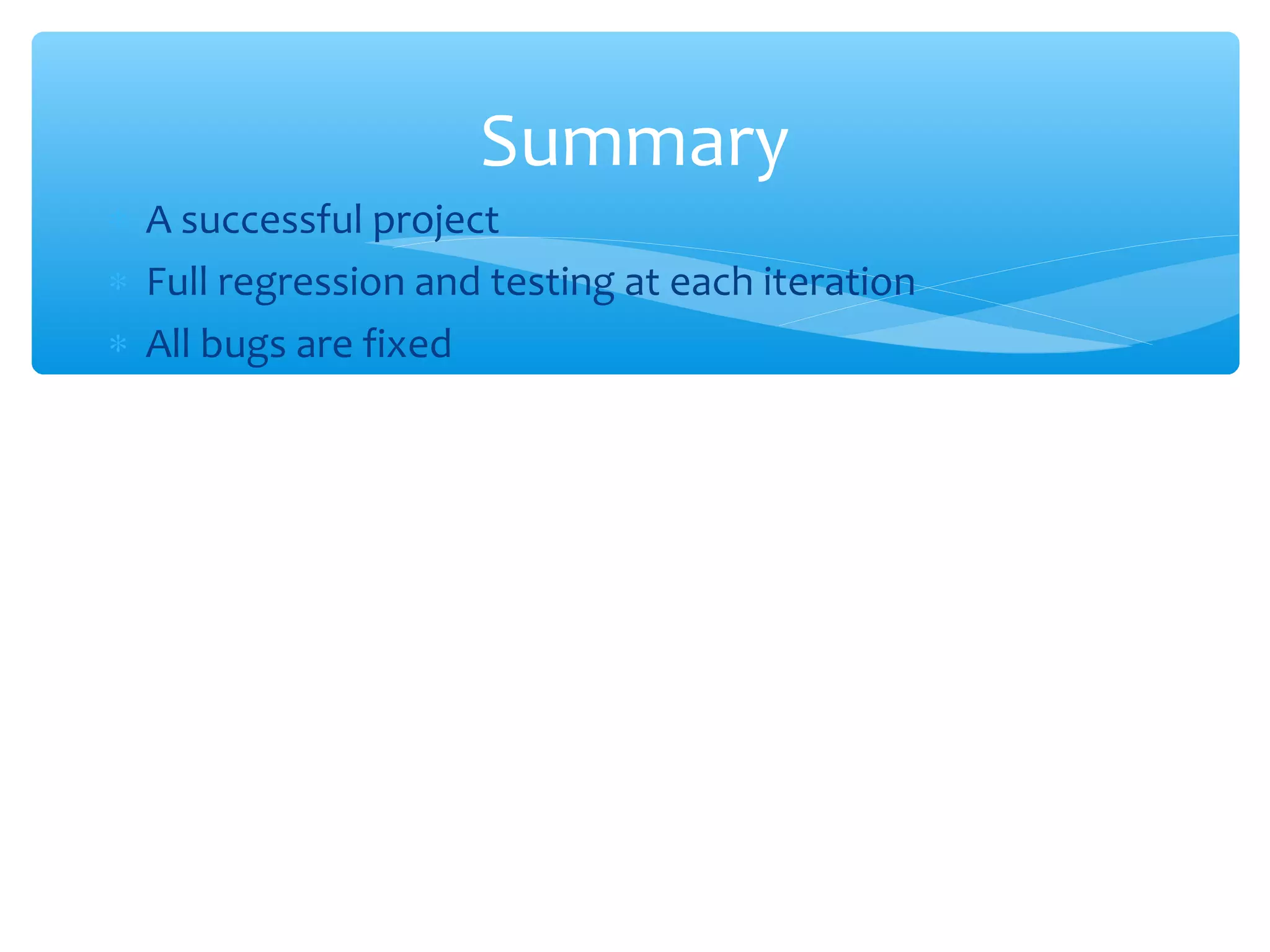 Summary

* A successful project
* Full regression and testing at each iteration
* All bugs are fixed